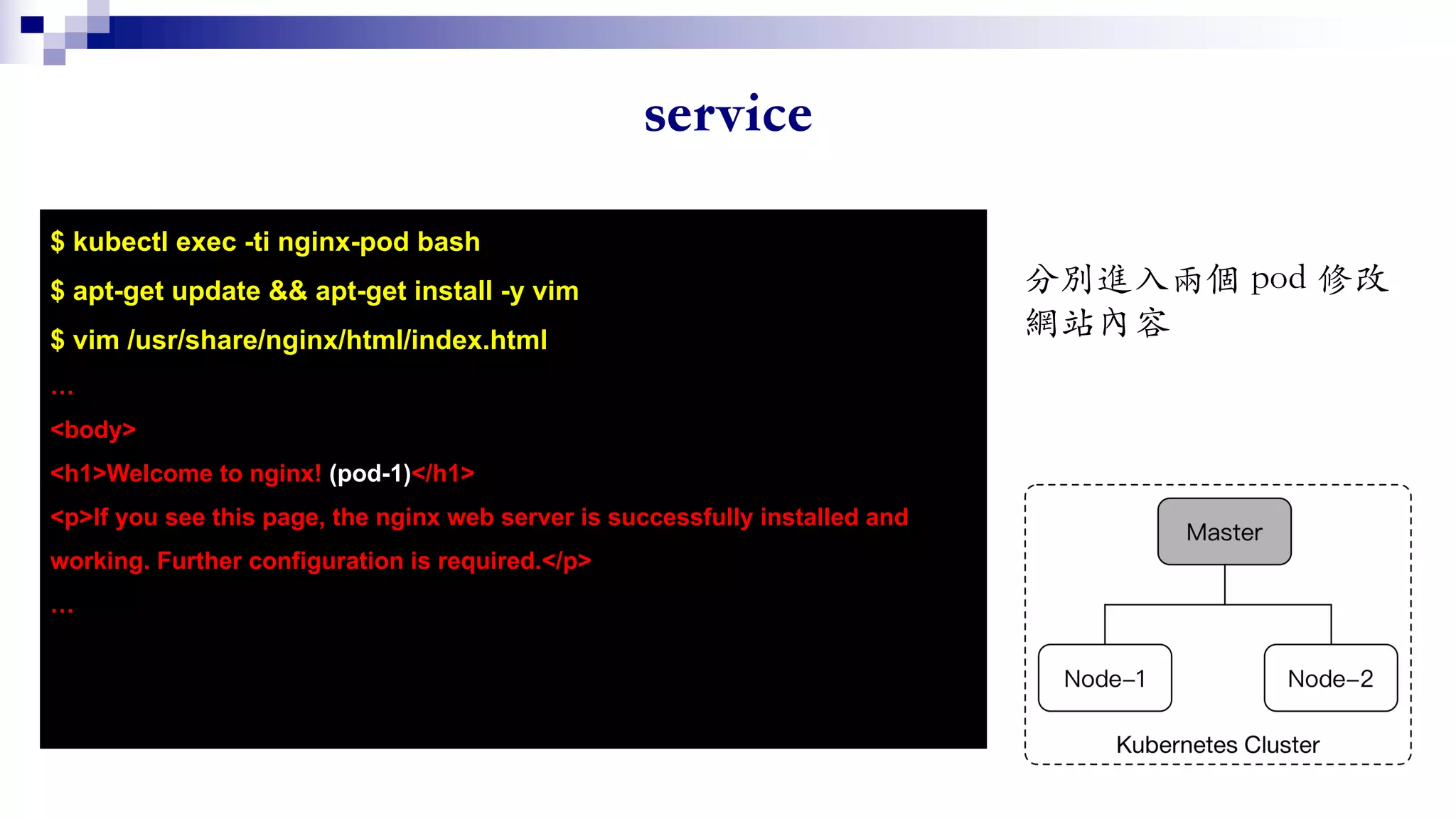 service

$ kubectl exec -ti nginx-pod bash

$ apt-get update && apt-get install -y vim

$ vim /usr/share/nginx/html/index.html

…

<body>

<h1>Welcome to nginx! (pod-1)</h1>

<p>If you see this page, the nginx web server is successfully installed and working. Further configuration is required.</p>

…

分別進入兩個 pod 修改網站內容

Master

Node–1

Node–2

Kubernetes Cluster